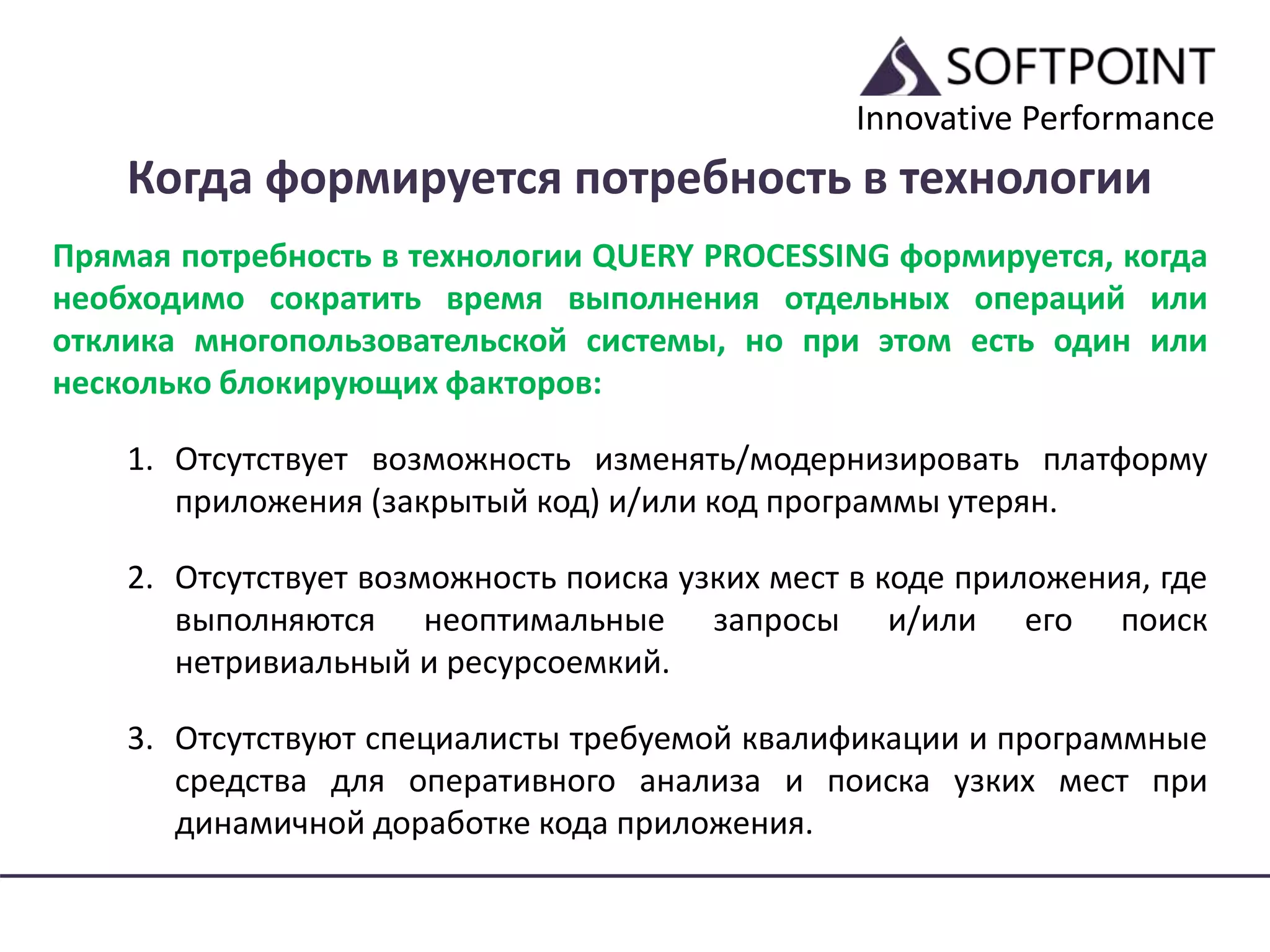 SOFTPOINT
Innovative Performance

Когда формируется потребность в технологии

Прямая потребность в технологии QUERY PROCESSING формируется, когда необходимо сократить время выполнения отдельных операций или отклика многопользовательской системы, но при этом есть один или несколько блокирующих факторов:

1. Отсутствует возможность изменять/модернизировать платформу приложения (закрытый код) и/или код программы утерян.

2. Отсутствует возможность поиска узких мест в коде приложения, где выполняются неоптимальные запросы и/или его поиск нетривиальный и ресурсоемкий.

3. Отсутствуют специалисты требуемой квалификации и программные средства для оперативного анализа и поиска узких мест при динамичной доработке кода приложения.